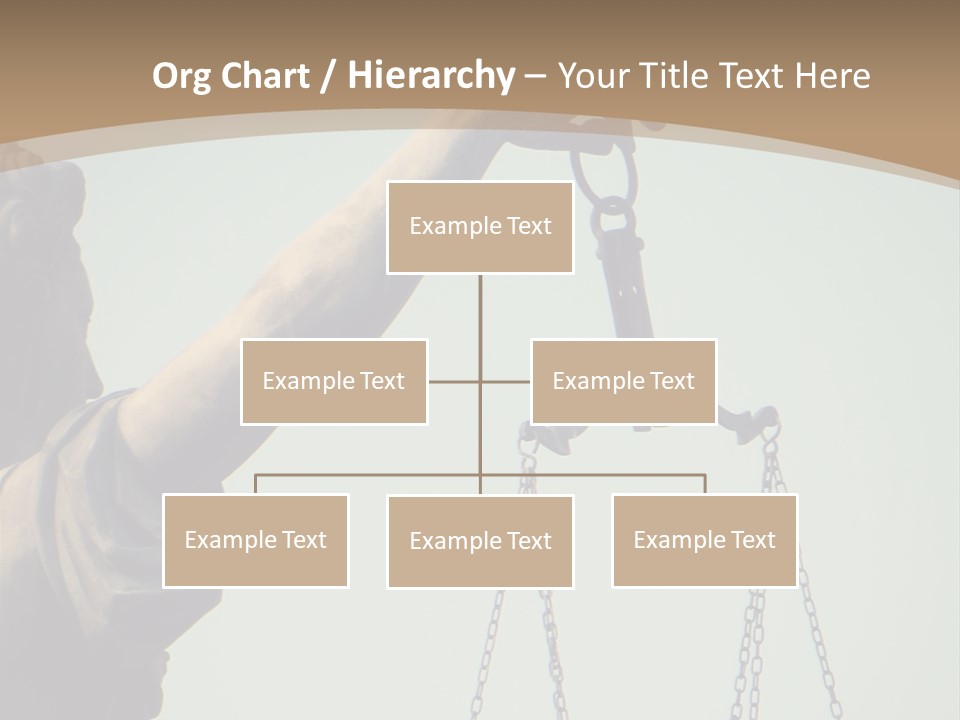 Org Chart / Hierarchy – Your Title Text Here

Example Text

Example Text

Example Text

Example Text

Example Text

Example Text